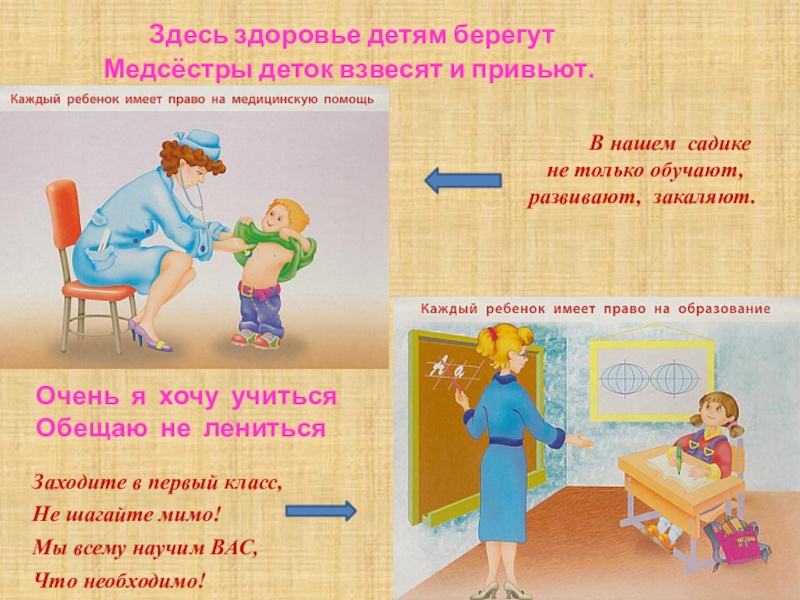 Здесь здоровье детям берегут
Медсёстры деток взвесят и привьют.

Каждый ребенок имеет право на медицинскую помощь

В нашем садике
не только обучают,
развивают, закаляют.

Каждый ребенок имеет право на образование

Очень я хочу учиться
Обещаю не лениться

Заходите в первый класс,
Не шагайте мимо!
Мы всему научим ВАС,
Что необходимо!